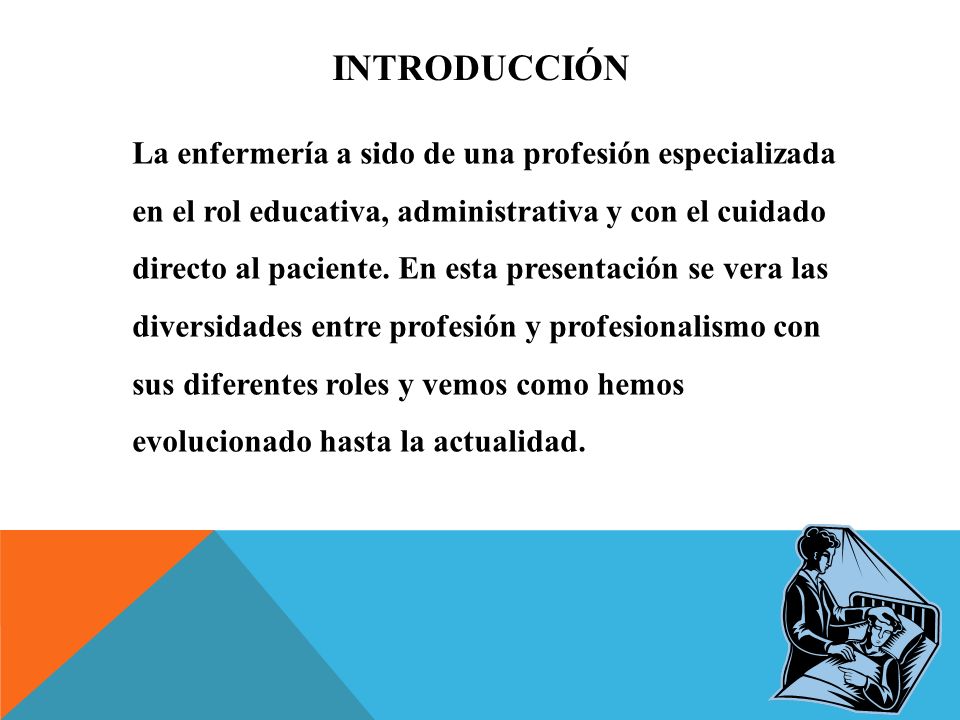 INTRODUCCIÓN

La enfermería a sido de una profesión especializada en el rol educativa, administrativa y con el cuidado directo al paciente. En esta presentación se vera las diversidades entre profesión y profesionalismo con sus diferentes roles y vemos como hemos evolucionado hasta la actualidad.